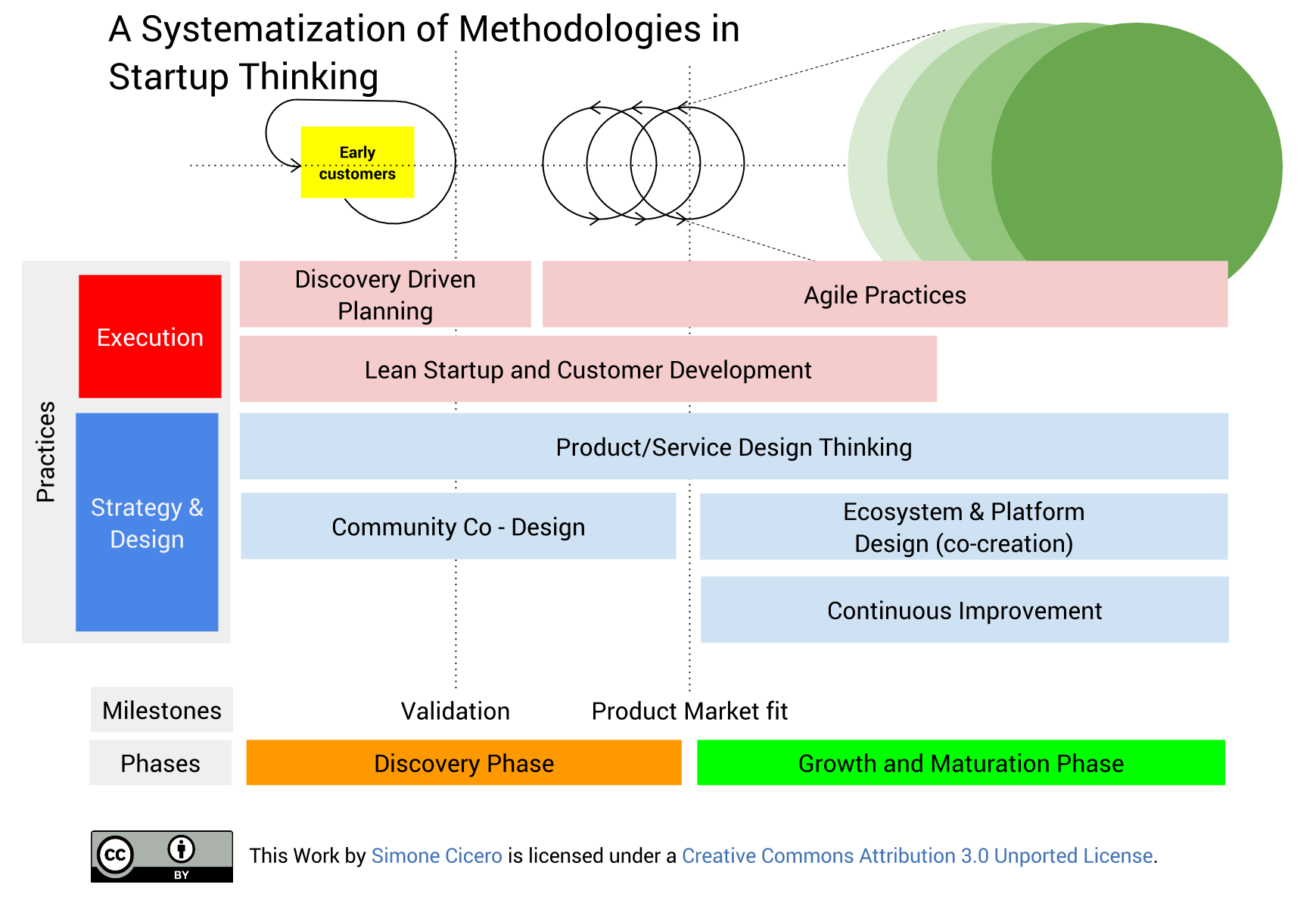 A Systematization of Methodologies in Startup Thinking

Early customers

Practices

Execution

Strategy & Design

Discovery Driven Planning

Agile Practices

Lean Startup and Customer Development

Product/Service Design Thinking

Community Co - Design

Ecosystem & Platform Design (co-creation)

Continuous Improvement

Milestones

Validation

Product Market fit

Phases

Discovery Phase

Growth and Maturation Phase

cc BY

This Work by Simone Cicero is licensed under a Creative Commons Attribution 3.0 Unported License.